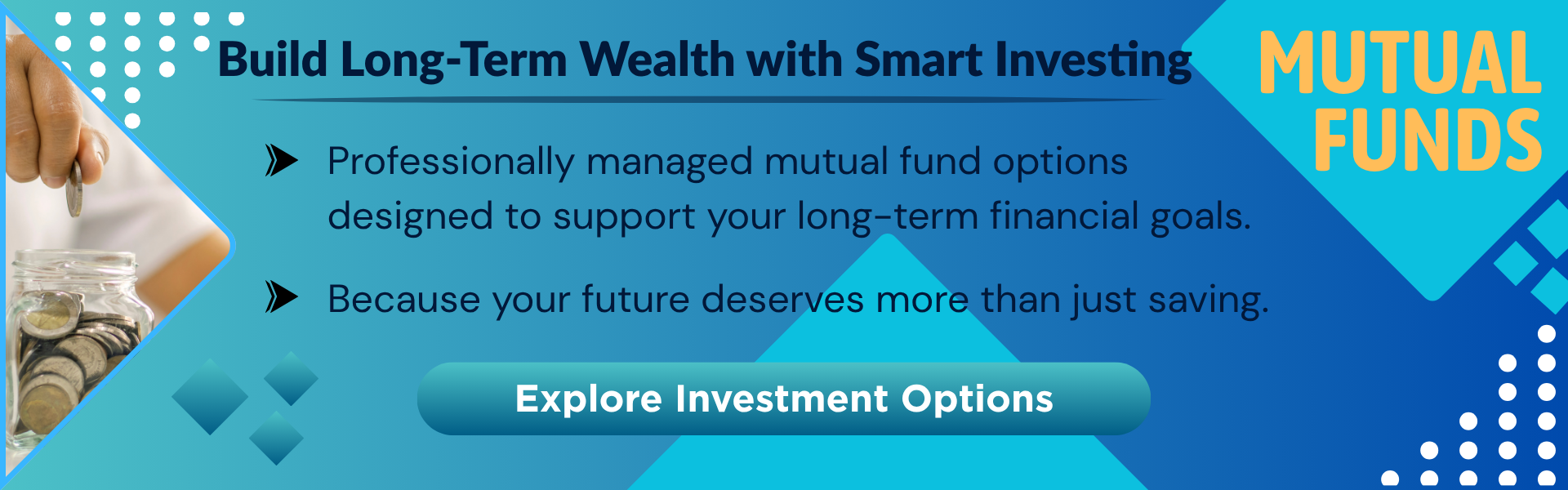 Build Long-Term Wealth with Smart Investing

MUTUAL FUNDS

Professionally managed mutual fund options designed to support your long-term financial goals.

Because your future deserves more than just saving.

Explore Investment Options